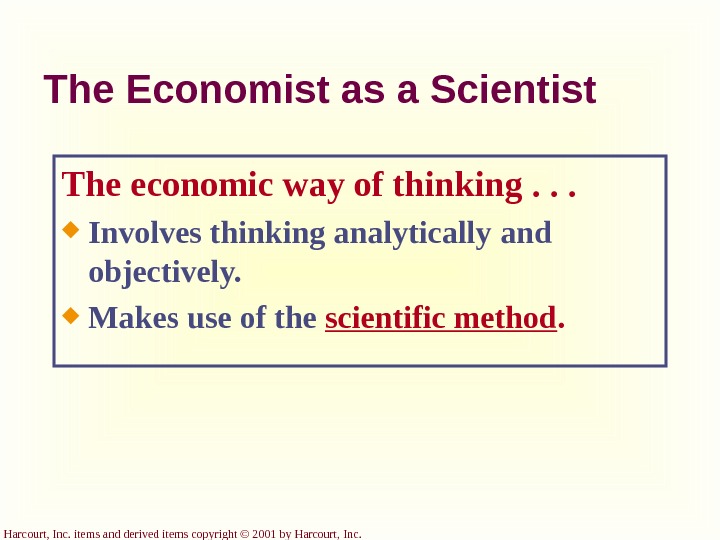 The Economist as a Scientist

The economic way of thinking . . .

Involves thinking analytically and objectively.

Makes use of the scientific method.

Harcourt, Inc. items and derived items copyright © 2001 by Harcourt, Inc.